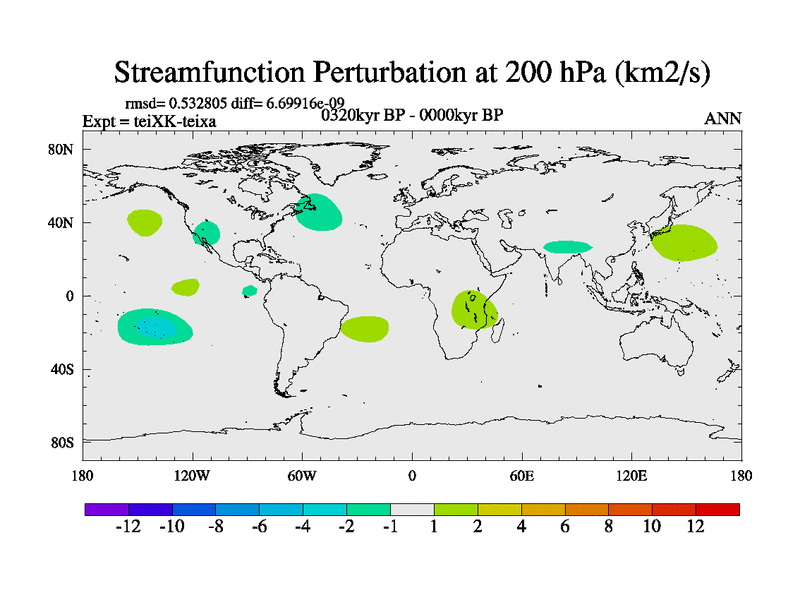 Streamfunction Perturbation at 200 hPa (km2/s)

rmsd= 0.532805 diff= 6.69916e-09

Expt = teiXK-teixa

0320kyr BP - 0000kyr BP

ANN

80N
40N
0
40S
80S

180
120W
60W
0
60E
120E
180

-12 -10 -8 -6 -4 -2 -1 1 2 4 6 8 10 12